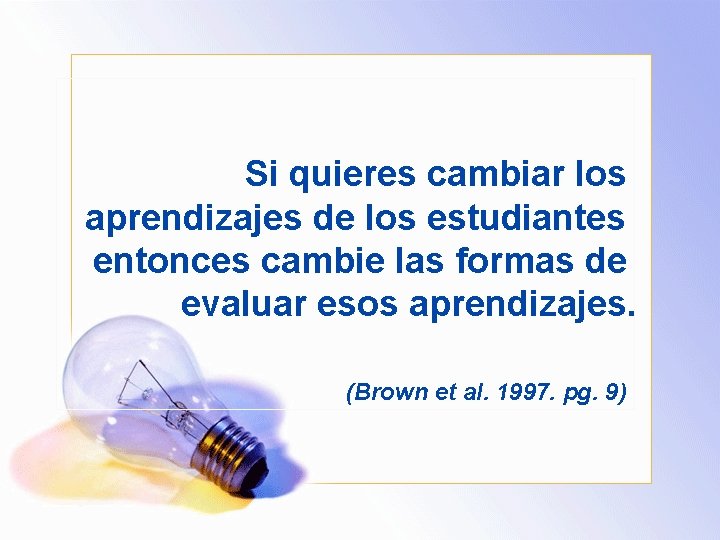 Si quieres cambiar los aprendizajes de los estudiantes entonces cambie las formas de evaluar esos aprendizajes.

(Brown et al. 1997. pg. 9)